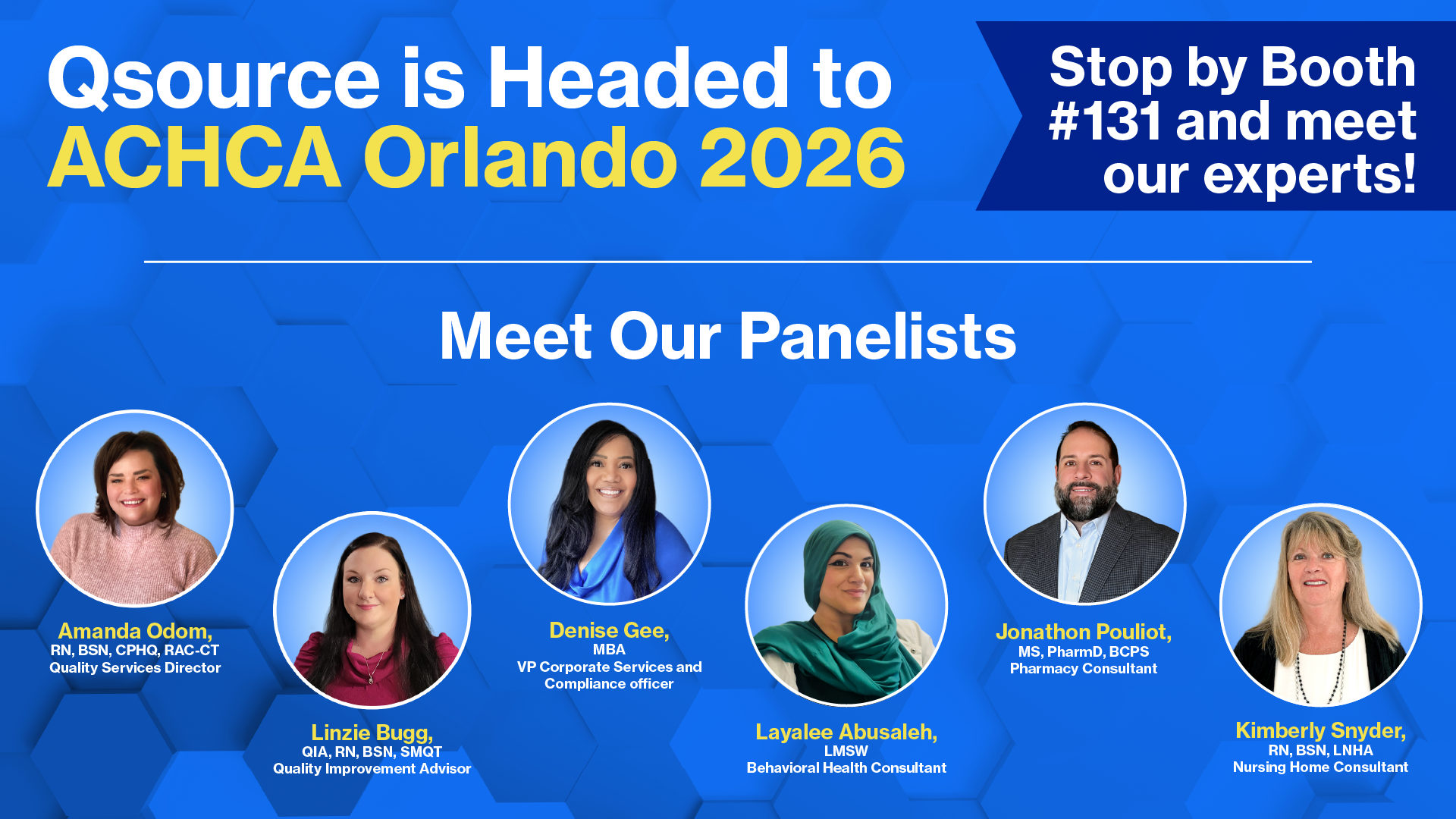 Qsource is Headed to ACHCA Orlando 2026

Stop by Booth #131 and meet our experts!

Meet Our Panelists

Amanda Odom,
RN, BSN, CPHQ, RAC-CT
Quality Services Director

Linzie Bugg,
QIA, RN, BSN, SMQT
Quality Improvement Advisor

Denise Gee,
MBA
VP Corporate Services and Compliance officer

Layalee Abusaleh,
LMSW
Behavioral Health Consultant

Jonathon Pouliot,
MS, PharmD, BCPS
Pharmacy Consultant

Kimberly Snyder,
RN, BSN, LNHA
Nursing Home Consultant